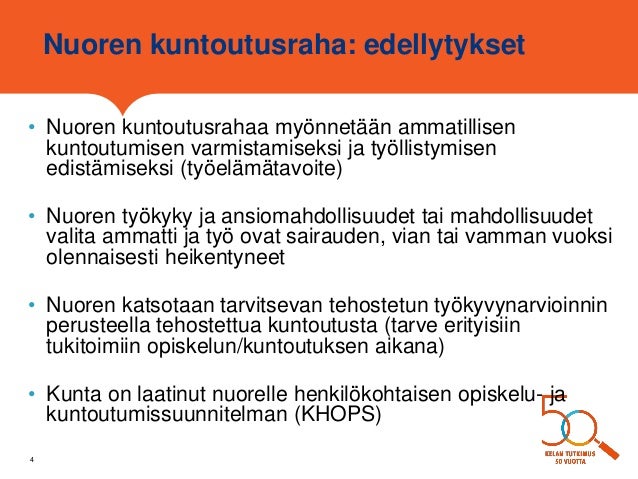 Nuoren kuntoutusraha: edellytykset

• Nuoren kuntoutusrahaa myönnetään ammatillisen kuntoutumisen varmistamiseksi ja työllistymisen edistämiseksi (työelämätavoite)

• Nuoren työkyky ja ansiomahdollisuudet tai mahdollisuudet valita ammatti ja työ ovat sairauden, vian tai vamman vuoksi olennaisesti heikentyneet

• Nuoren katsotaan tarvitsevan tehostetun työkyvynarvioinnin perusteella tehostettua kuntoutusta (tarve erityisiin tukitoimiin opiskelun/kuntoutuksen aikana)

• Kunta on laatinut nuorelle henkilökohtaisen opiskelu- ja kuntoutumissuunnitelman (KHOPS)

4

50
KELAN TUTKIMUS 50 VUOTTA